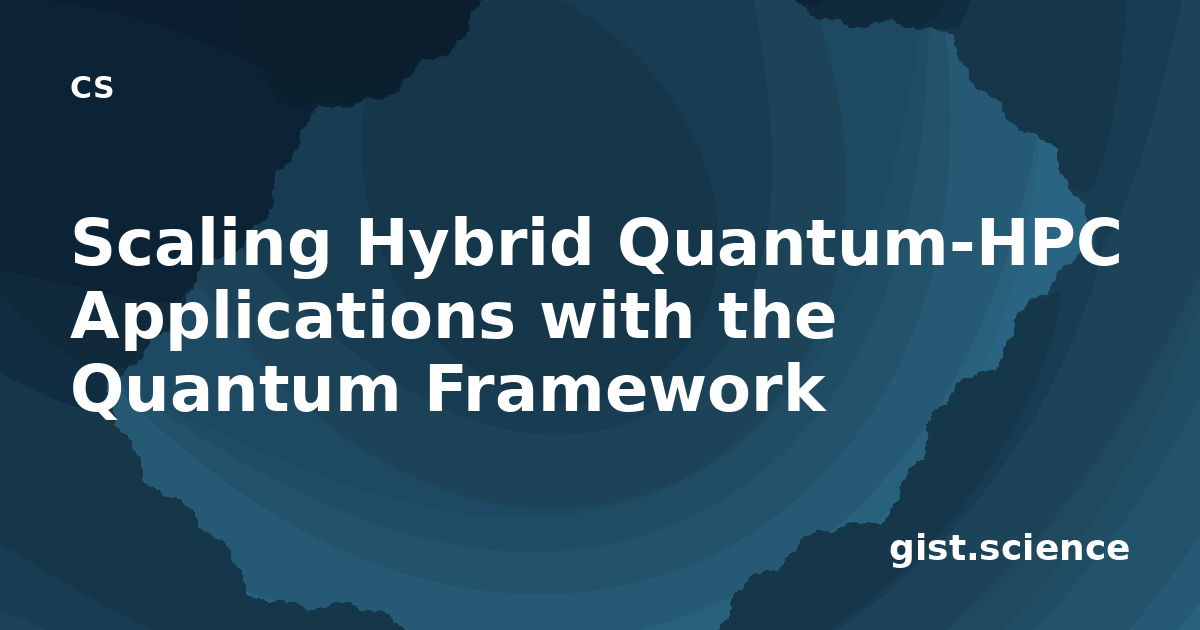 CS

Scaling Hybrid Quantum-HPC Applications with the Quantum Framework

gist.science